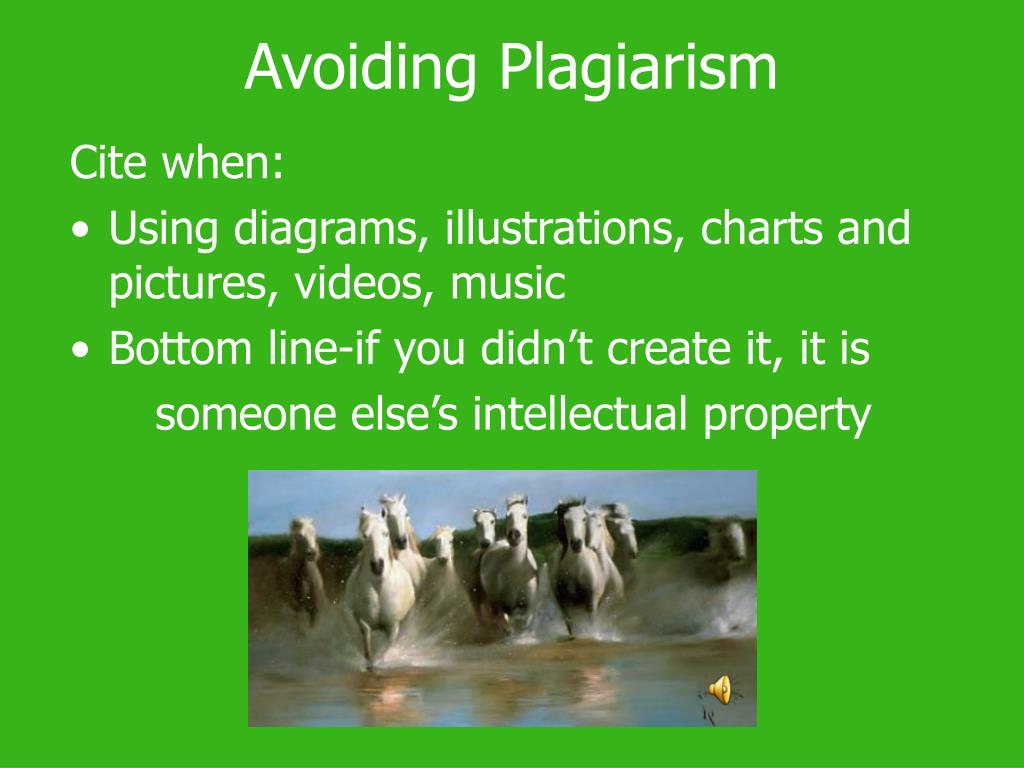 Avoiding Plagiarism

Cite when:

• Using diagrams, illustrations, charts and pictures, videos, music
• Bottom line-if you didn’t create it, it is someone else’s intellectual property